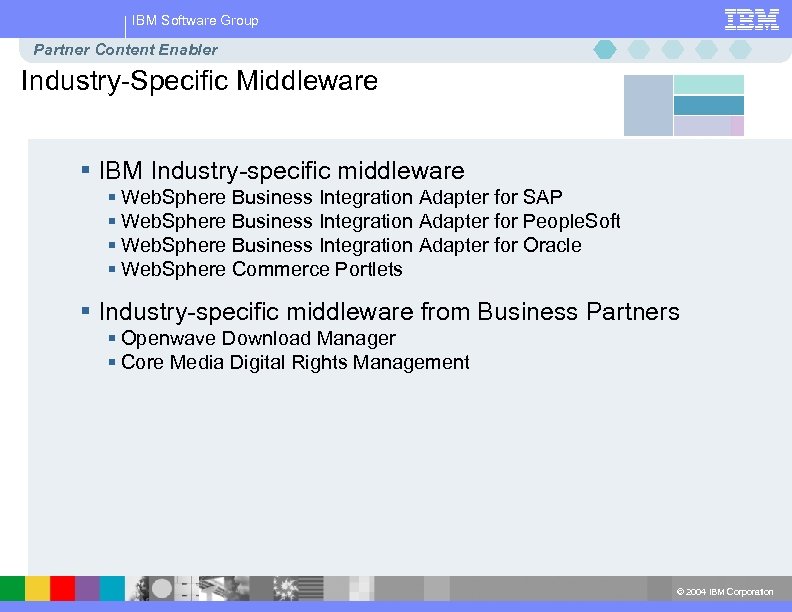 IBM Software Group

IBM

Partner Content Enabler

Industry-Specific Middleware

▪ IBM Industry-specific middleware
▪ WebSphere Business Integration Adapter for SAP
▪ WebSphere Business Integration Adapter for PeopleSoft
▪ WebSphere Business Integration Adapter for Oracle
▪ WebSphere Commerce Portlets

▪ Industry-specific middleware from Business Partners
▪ Openwave Download Manager
▪ Core Media Digital Rights Management

© 2004 IBM Corporation